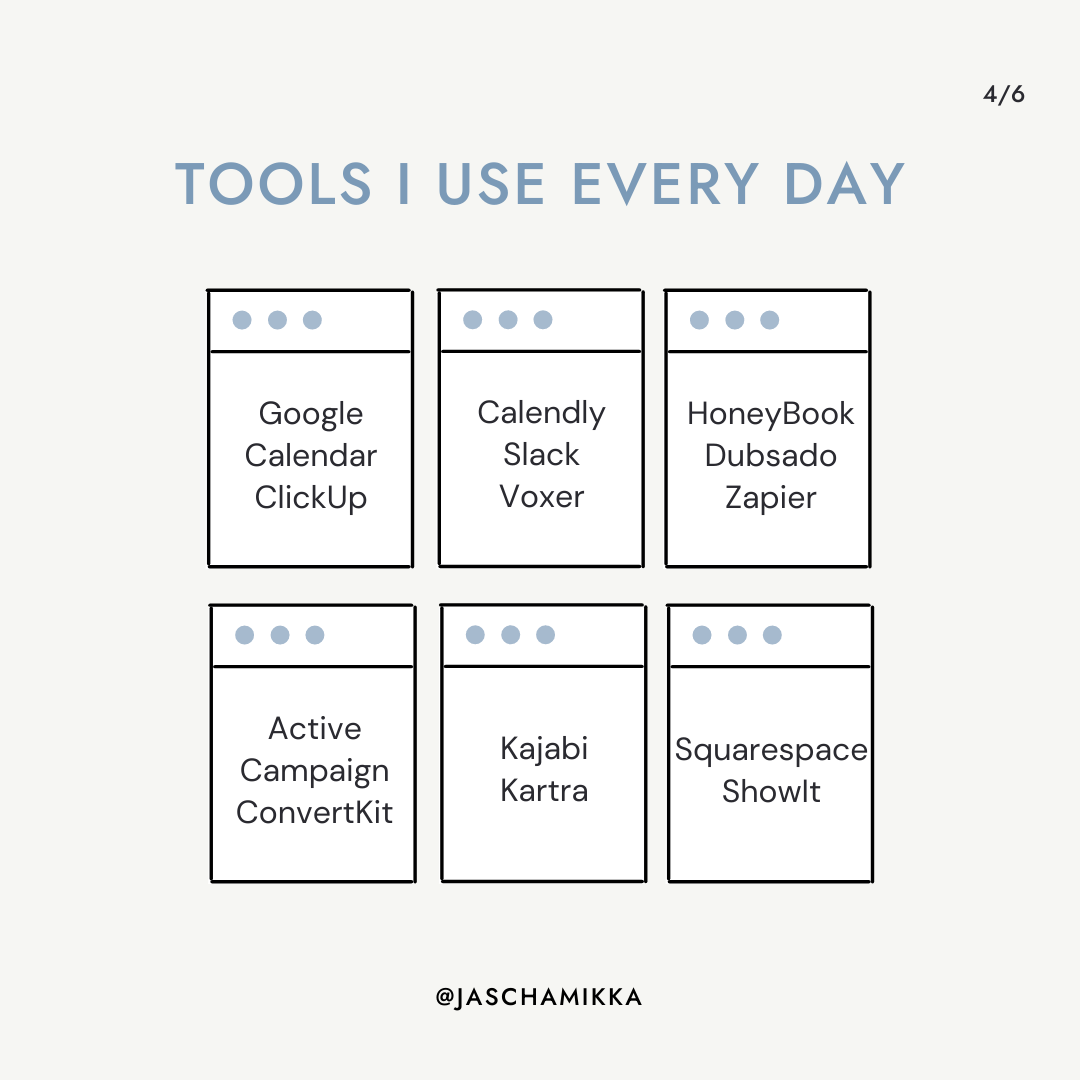 4/6

TOOLS I USE EVERY DAY

Google
Calendar
ClickUp

Calendly
Slack
Voxer

HoneyBook
Dubsado
Zapier

Active
Campaign
ConvertKit

Kajabi
Kartra

Squarespace
ShowIt

@JASCHAMIKKA